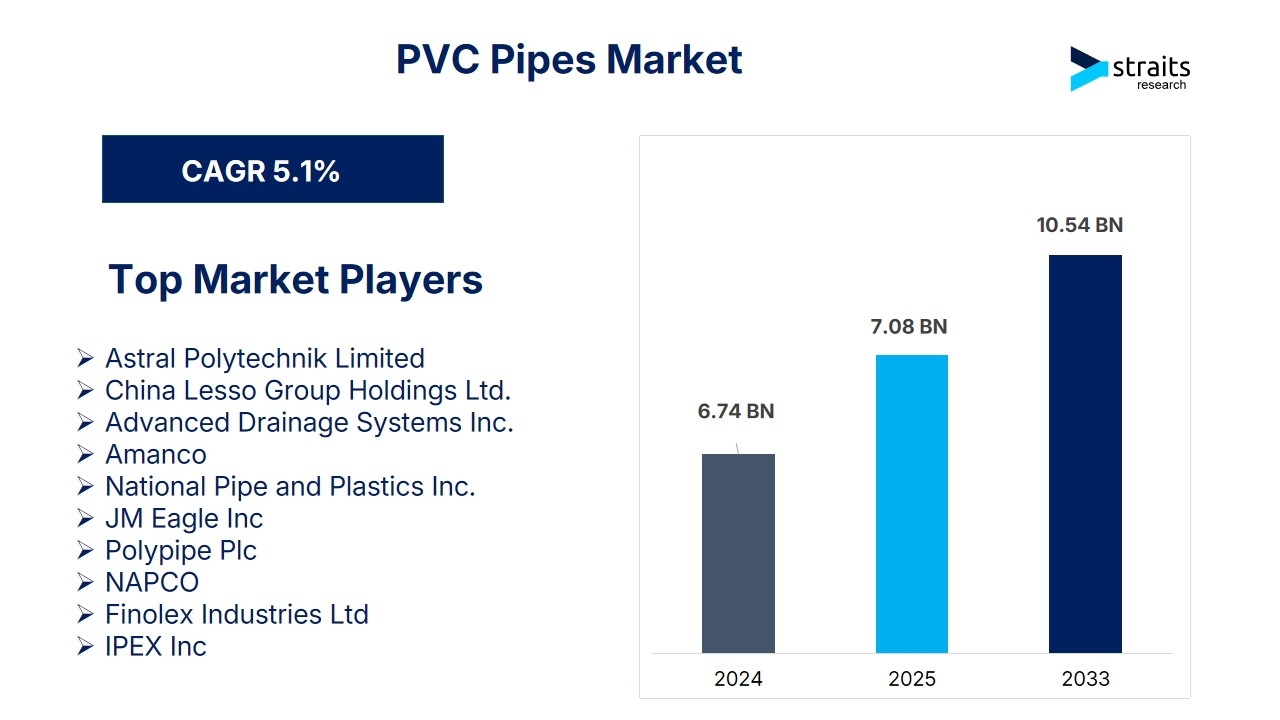 PVC Pipes Market

straits
research

CAGR 5.1%

Top Market Players

➢ Astral Polytechnik Limited
➢ China Lesso Group Holdings Ltd.
➢ Advanced Drainage Systems Inc.
➢ Amanco
➢ National Pipe and Plastics Inc.
➢ JM Eagle Inc
➢ Polypipe Plc
➢ NAPCO
➢ Finolex Industries Ltd
➢ IPEX Inc

6.74 BN
7.08 BN
10.54 BN

2024
2025
2033